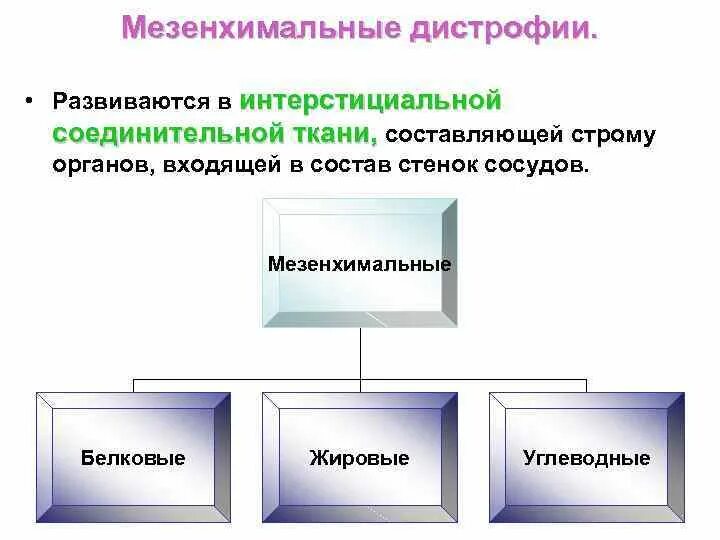 Мезенхимальные дистрофии.

• Развиваются в интерстициальной соединительной ткани, составляющей строму органов, входящей в состав стенок сосудов.

Мезенхимальные

Белковые

Жировые

Углеводные